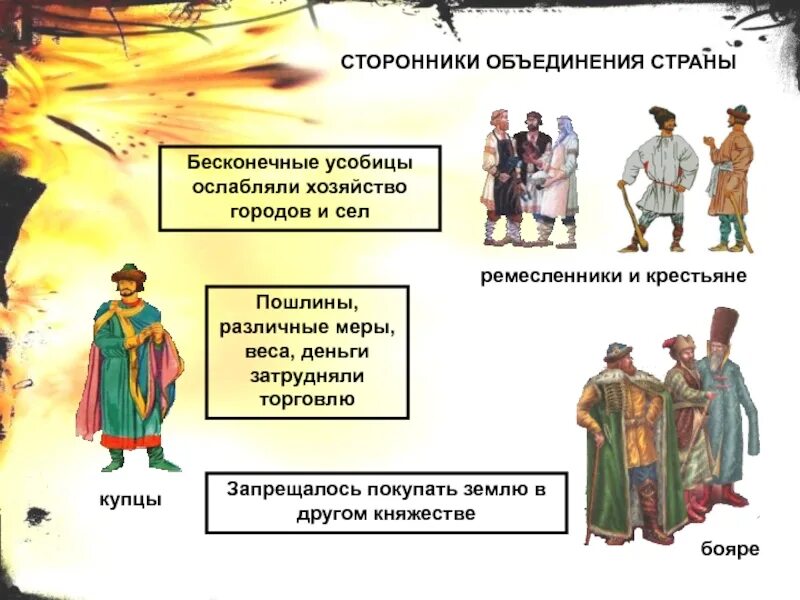 СТОРОННИКИ ОБЪЕДИНЕНИЯ СТРАНЫ

Бесконечные усобицы ослабляли хозяйство городов и сел

ремесленники и крестьяне

Пошлины, различные меры, веса, деньги затрудняли торговлю

купцы

Запрещалось покупать землю в другом княжестве

бояре